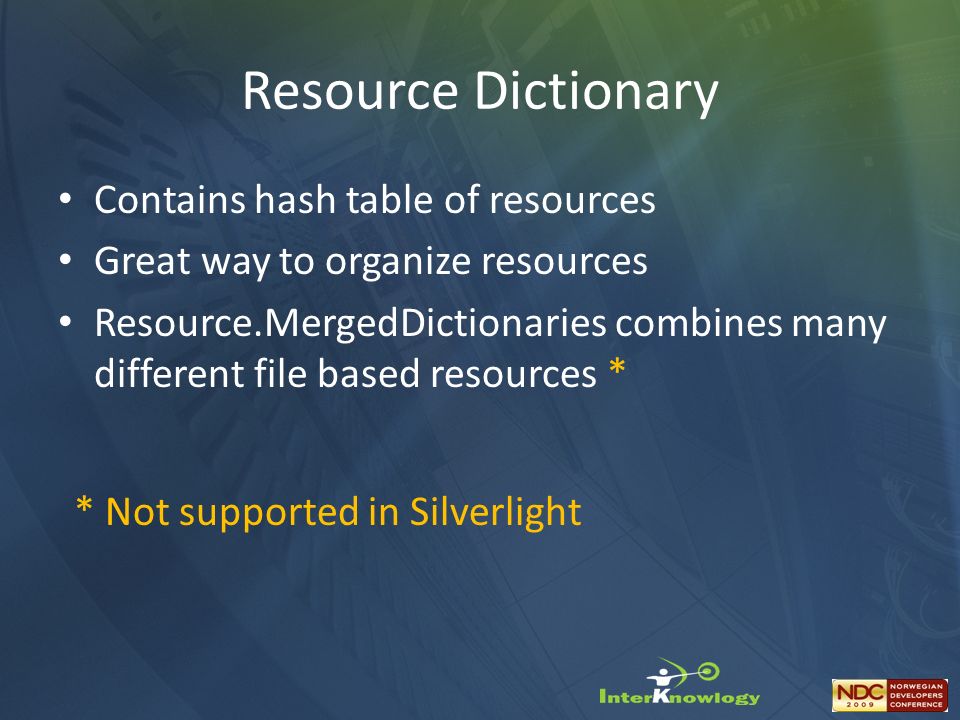 Resource Dictionary

• Contains hash table of resources
• Great way to organize resources
• Resource.MergedDictionaries combines many different file based resources *

* Not supported in Silverlight

InterKnowlogy

NDC 2009 NORWEGIAN DEVELOPERS CONFERENCE